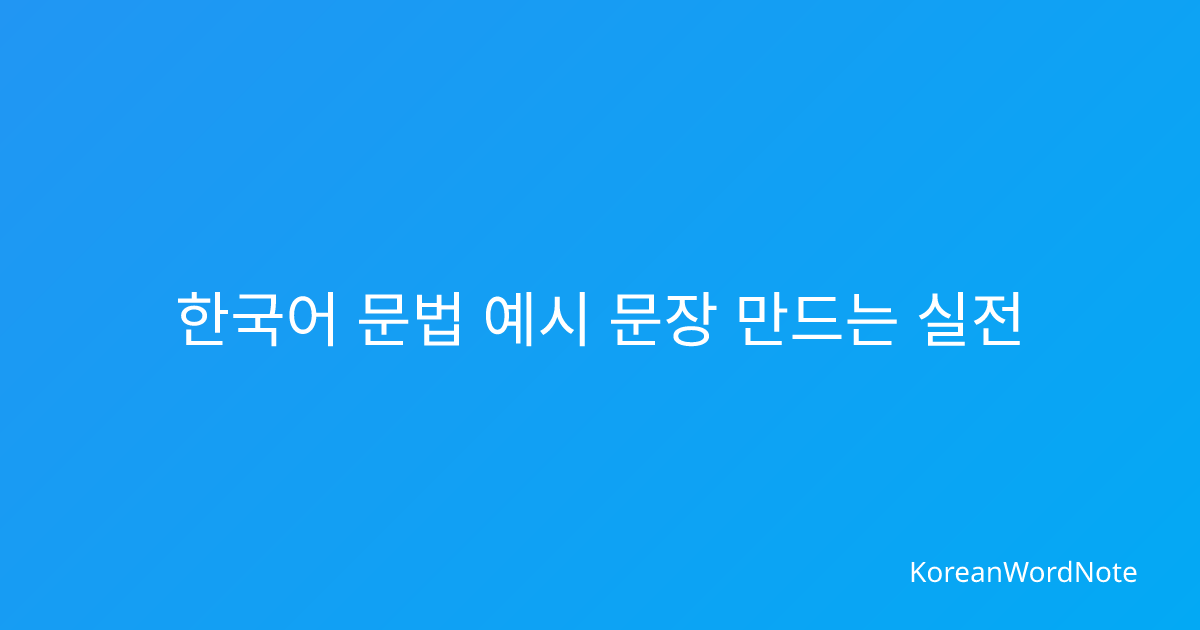 한국어 문법 예시 문장 만드는 실전

KoreanWordNote